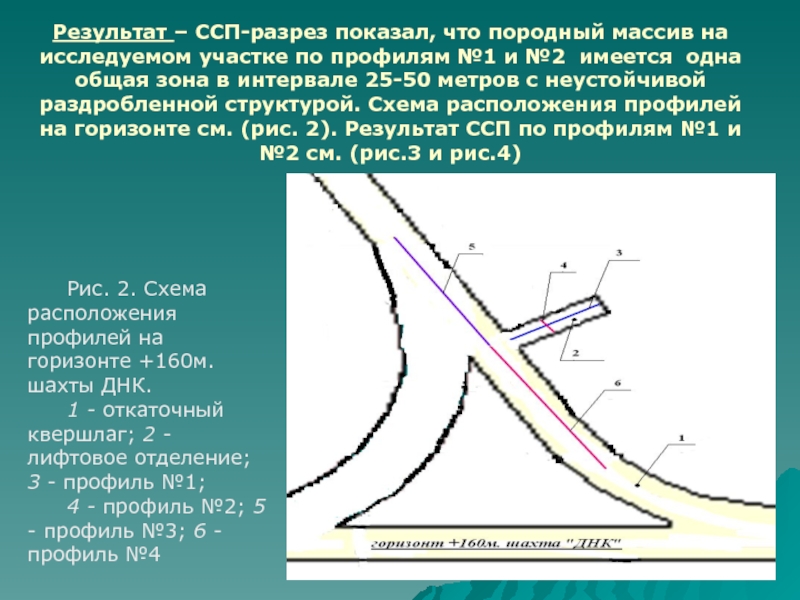 Результат – ССП-разрез показал, что породный массив на исследуемом участке по профилям №1 и №2 имеется одна общая зона в интервале 25-50 метров с неустойчивой раздробленной структурой. Схема расположения профилей на горизонте см. (рис. 2). Результат ССП по профилям №1 и №2 см. (рис.3 и рис.4)

Рис. 2. Схема расположения профилей на горизонте +160м. шахты ДНК.

1 - откаточный квершлаг; 2 - лифтовое отделение; 3 - профиль №1;

4 - профиль №2; 5 - профиль №3; 6 - профиль №4

5

4

3

2

6

1

горизонт +160м. шахта "ДНК"